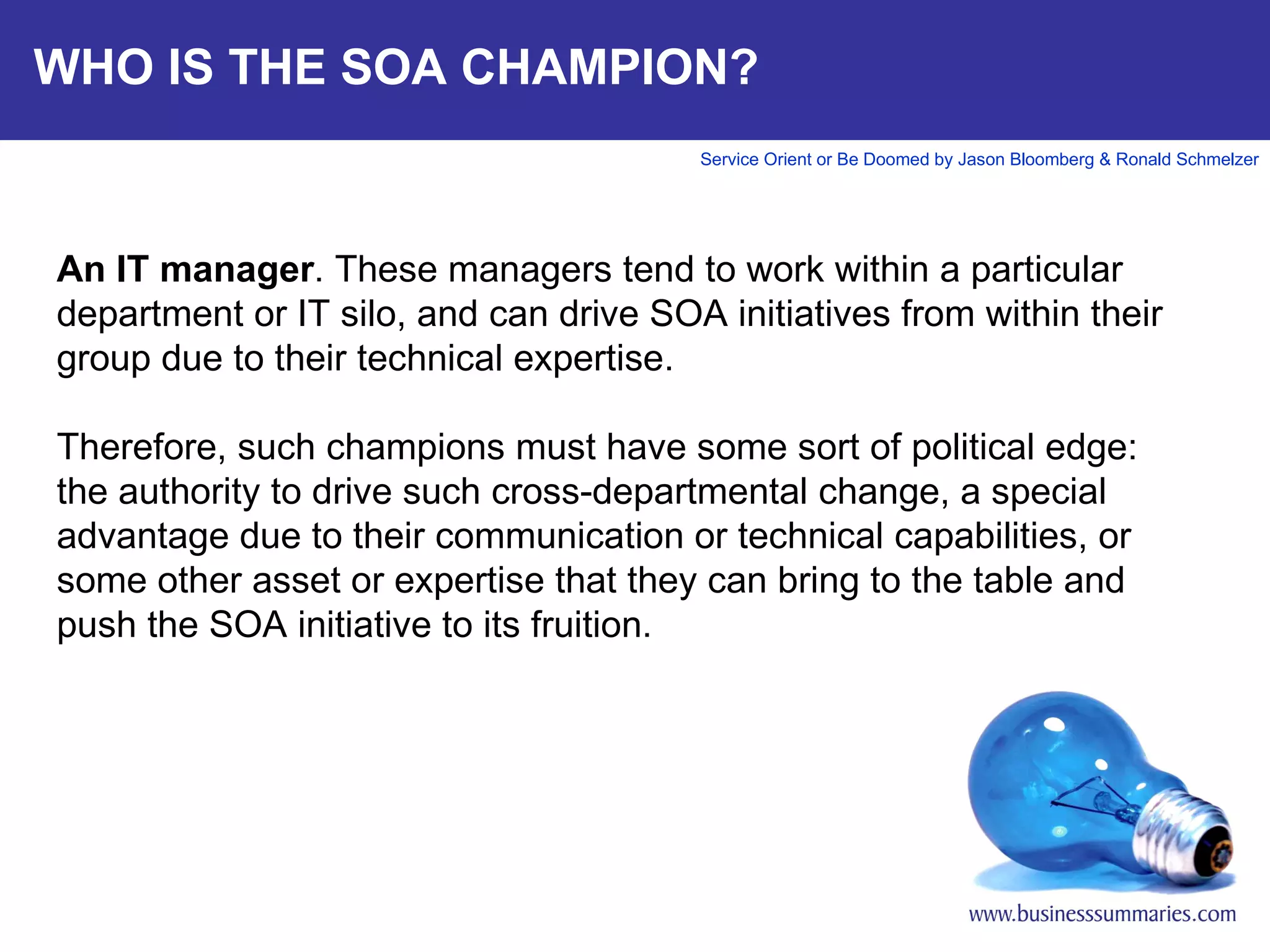 WHO IS THE SOA CHAMPION?

Service Orient or Be Doomed by Jason Bloomberg & Ronald Schmelzer

An IT manager. These managers tend to work within a particular department or IT silo, and can drive SOA initiatives from within their group due to their technical expertise.

Therefore, such champions must have some sort of political edge: the authority to drive such cross-departmental change, a special advantage due to their communication or technical capabilities, or some other asset or expertise that they can bring to the table and push the SOA initiative to its fruition.

www.businesssummaries.com